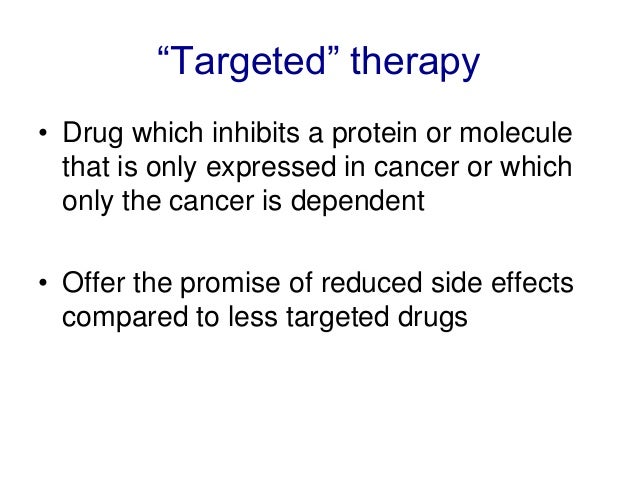 “Targeted” therapy

• Drug which inhibits a protein or molecule that is only expressed in cancer or which only the cancer is dependent

• Offer the promise of reduced side effects compared to less targeted drugs